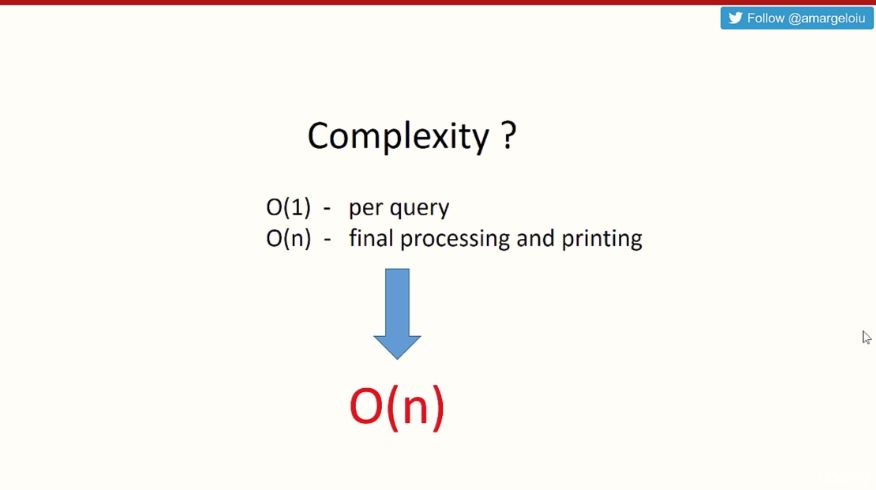 Follow @amargeloiu

Complexity ?

O(1) - per query
O(n) - final processing and printing

O(n)